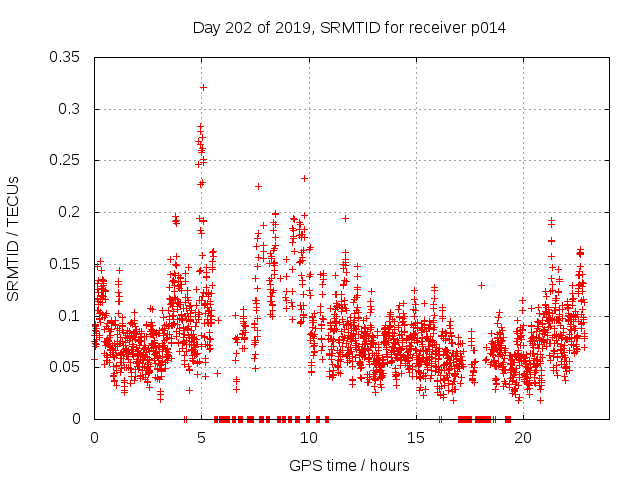 Day 202 of 2019, SRMTID for receiver p014

SRMTID / TECUs

0.35
0.3
0.25
0.2
0.15
0.1
0.05
0

0
5
10
15
20

GPS time / hours